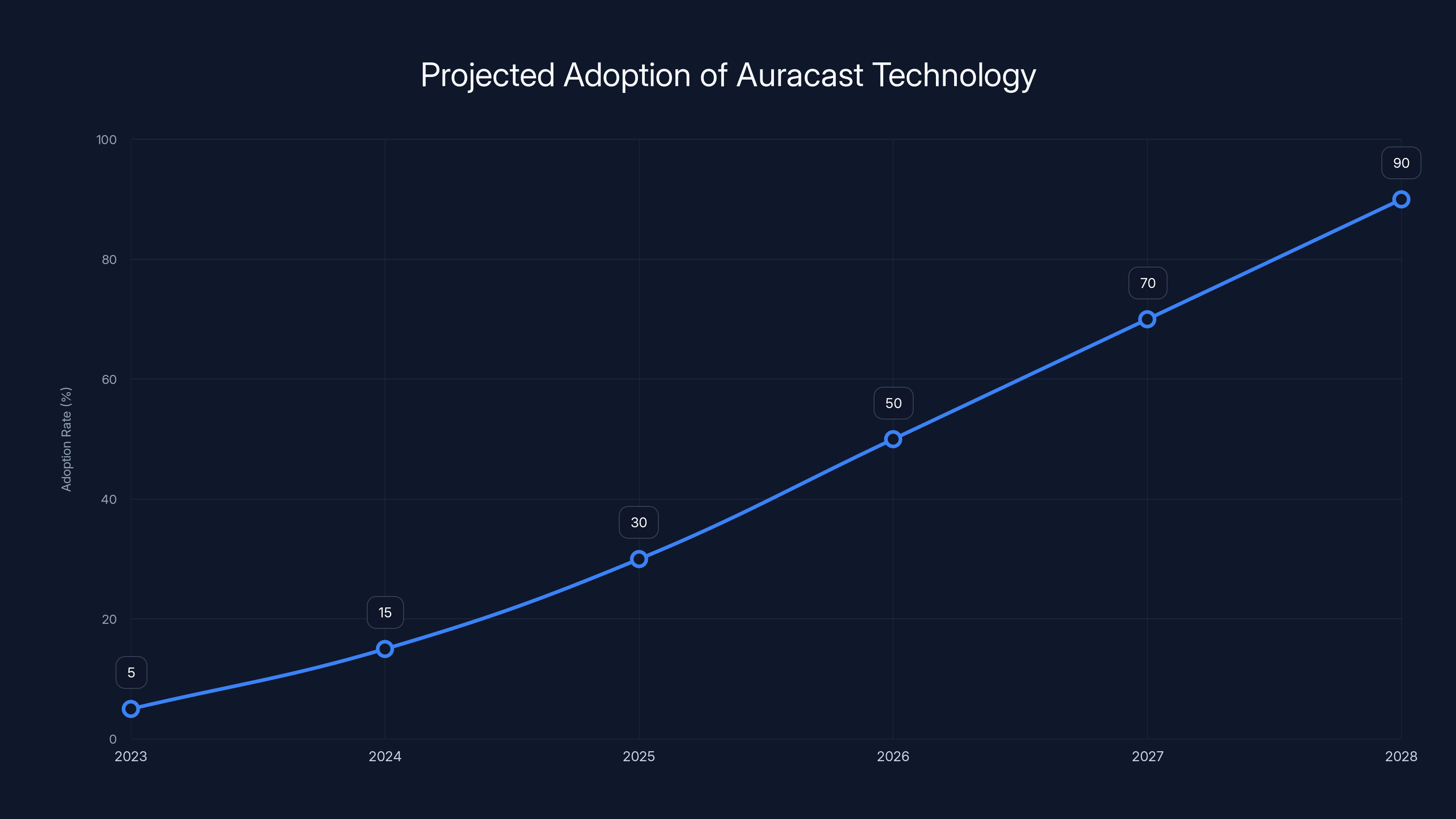 Projected Adoption of Auracast Technology

Adoption Rate (%)

100
80
60
40
20
0

5
15
30
50
70
90

2023
2024
2025
2026
2027
2028